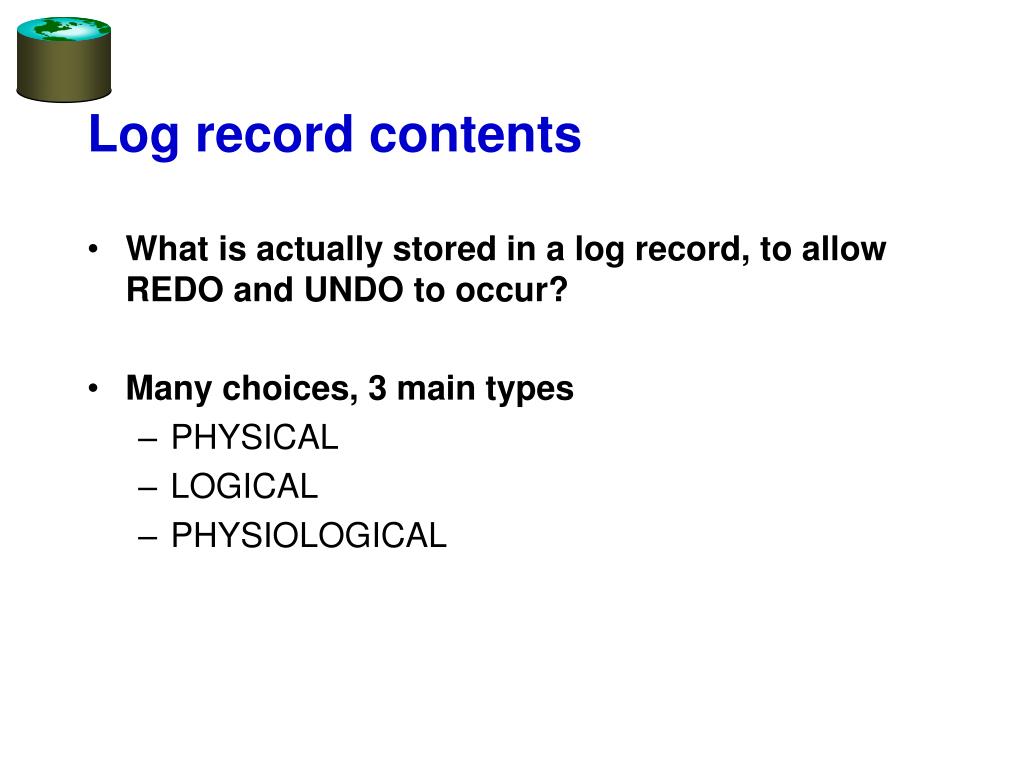 Log record contents

• What is actually stored in a log record, to allow REDO and UNDO to occur?

• Many choices, 3 main types
– PHYSICAL
– LOGICAL
– PHYSIOLOGICAL